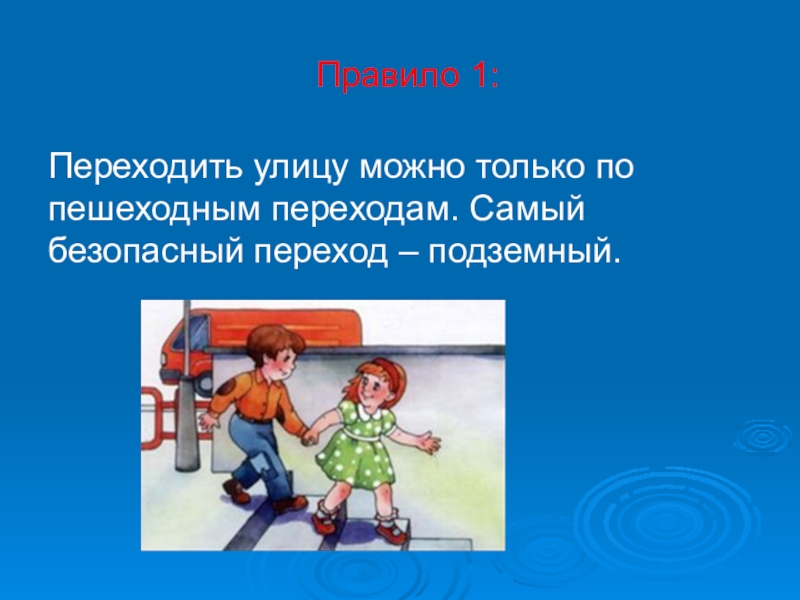 Правило 1:

Переходить улицу можно только по пешеходным переходам. Самый безопасный переход – подземный.